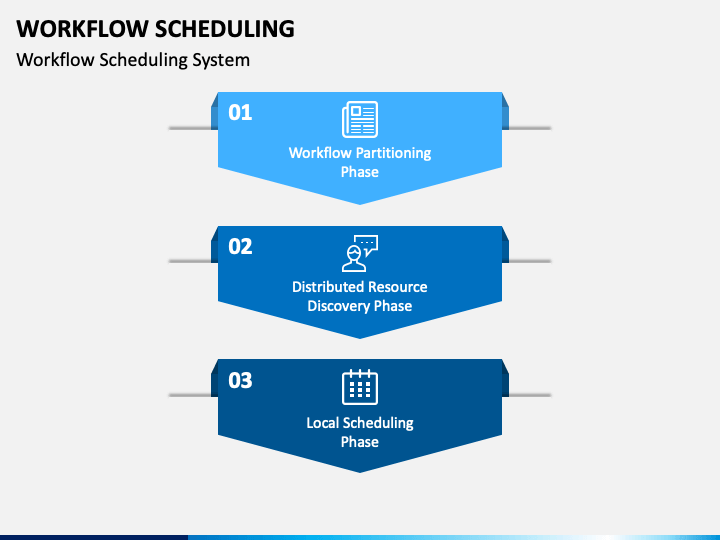 WORKFLOW SCHEDULING
Workflow Scheduling System

01
Workflow Partitioning Phase

02
Distributed Resource Discovery Phase

03
Local Scheduling Phase